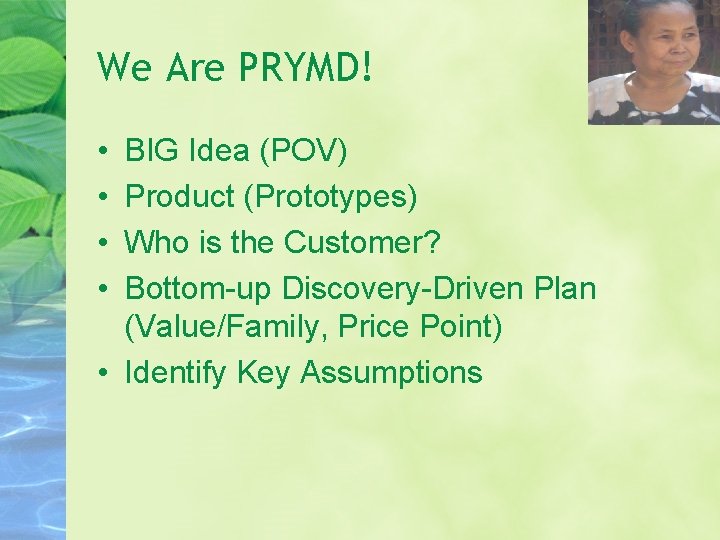 We Are PRYMD!

• BIG Idea (POV)
• Product (Prototypes)
• Who is the Customer?
• Bottom-up Discovery-Driven Plan (Value/Family, Price Point)
• Identify Key Assumptions